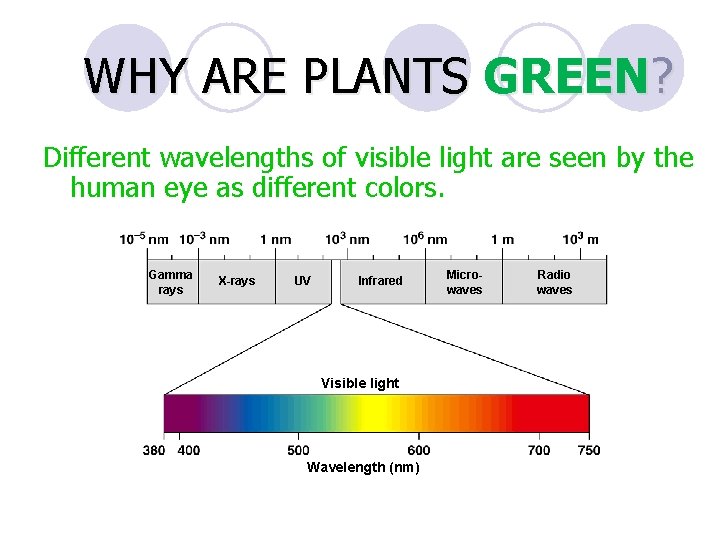 WHY ARE PLANTS GREEN?

Different wavelengths of visible light are seen by the human eye as different colors.

$10^{-5}$ nm $10^{-3}$ nm 1 nm $10^{3}$ nm $10^{6}$ nm 1 m $10^{3}$ m

Gamma rays X-rays UV Infrared Micro-waves Radio waves

Visible light

380 400 500 600 700 750

Wavelength (nm)